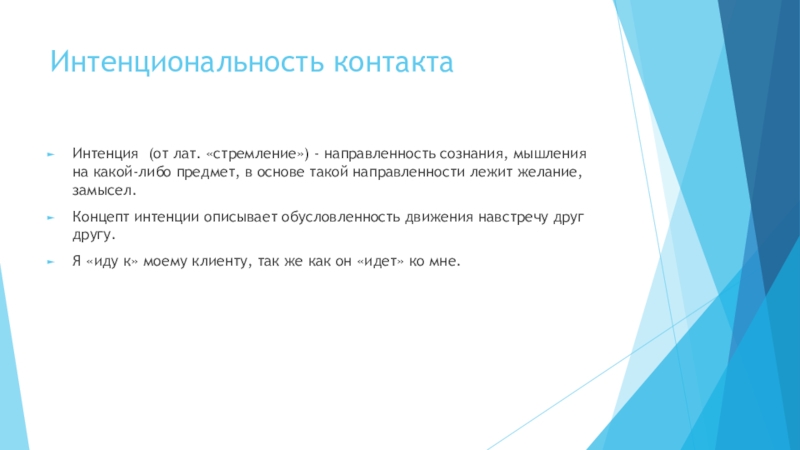 Интенциональность контакта

Интенция (от лат. «стремление») - направленность сознания, мышления на какой-либо предмет, в основе такой направленности лежит желание, замысел.

Концепт интенции описывает обусловленность движения навстречу друг другу.

Я «иду к» моему клиенту, так же как он «идет» ко мне.